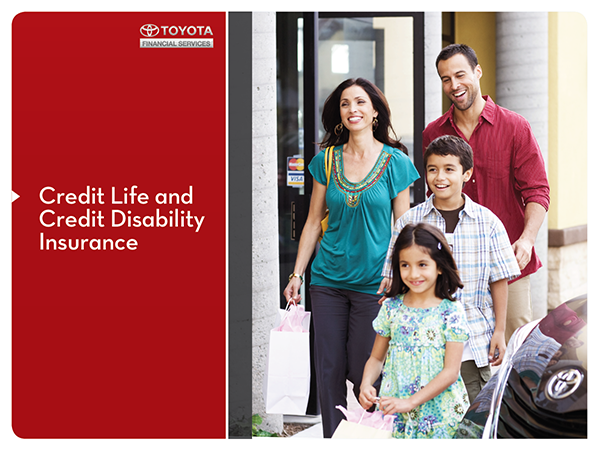 TOYOTA
FINANCIAL SERVICES

Credit Life and Credit Disability Insurance

VISA